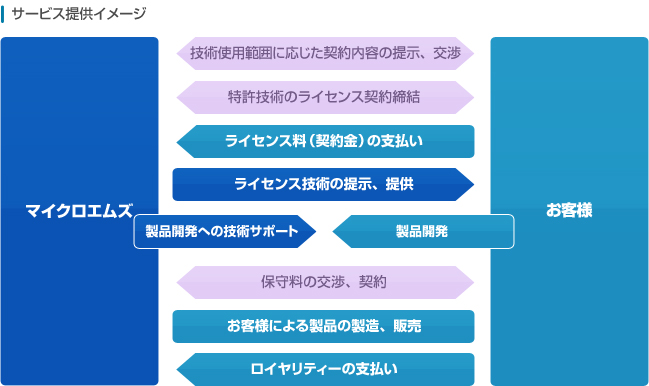 サービス提供イメージ

マイクロエムズ

技術使用範囲に応じた契約内容の提示、交渉

特許技術のライセンス契約締結

ライセンス料（契約金）の支払い

ライセンス技術の提示、提供

製品開発への技術サポート

製品開発

保守料の交渉、契約

お客様による製品の製造、販売

ロイヤリティーの支払い

お客様